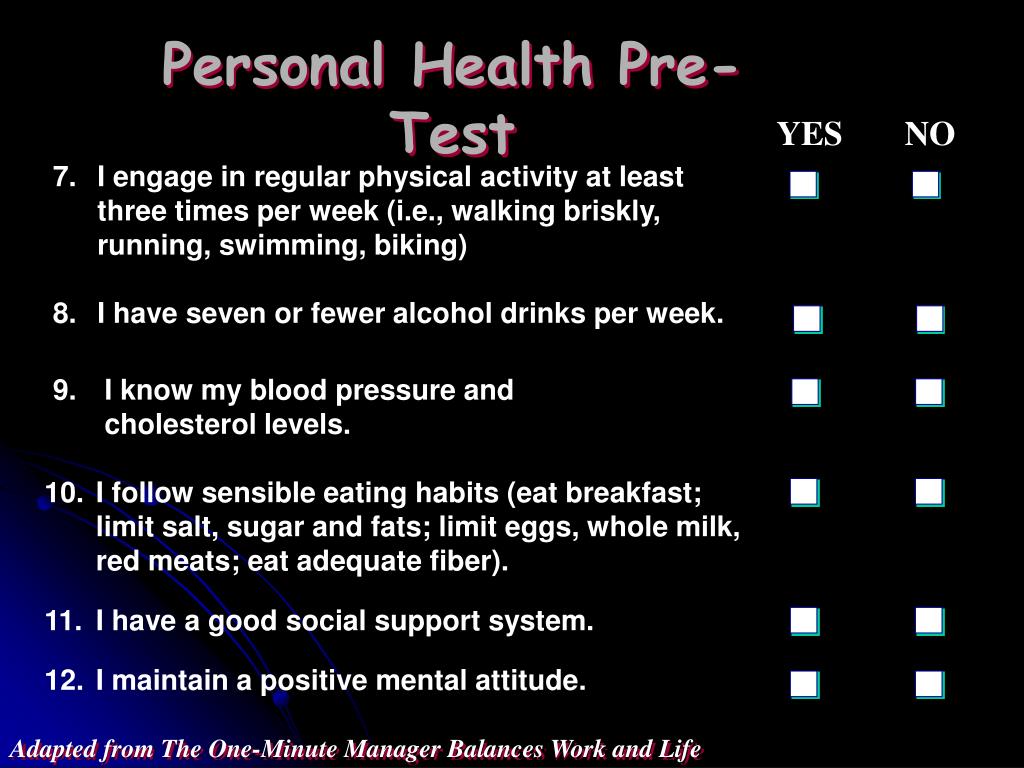 Personal Health Pre-Test

YES NO

7. I engage in regular physical activity at least three times per week (i.e., walking briskly, running, swimming, biking)

8. I have seven or fewer alcohol drinks per week.

9. I know my blood pressure and cholesterol levels.

10. I follow sensible eating habits (eat breakfast; limit salt, sugar and fats; limit eggs, whole milk, red meats; eat adequate fiber).

11. I have a good social support system.

12. I maintain a positive mental attitude.

Adapted from The One-Minute Manager Balances Work and Life